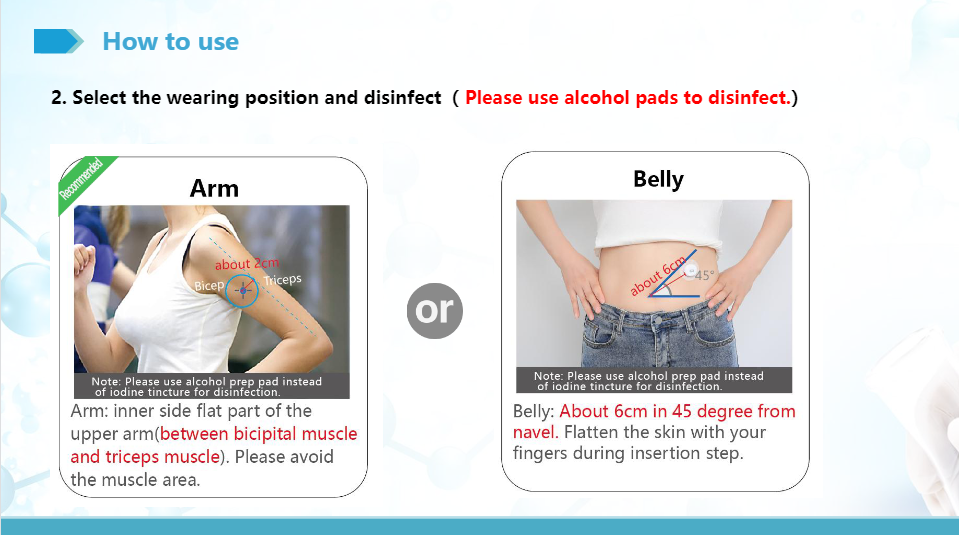 How to use

2. Select the wearing position and disinfect ( Please use alcohol pads to disinfect.)

Recommended

Arm

about 2cm

Bicep

Triceps

Note: Please use alcohol prep pad instead of iodine tincture for disinfection.

Arm: inner side flat part of the upper arm(between bicipital muscle and triceps muscle). Please avoid the muscle area.

or

Belly

about 6cm

45°

Note: Please use alcohol prep pad instead of iodine tincture for disinfection.

Belly: About 6cm in 45 degree from navel. Flatten the skin with your fingers during insertion step.